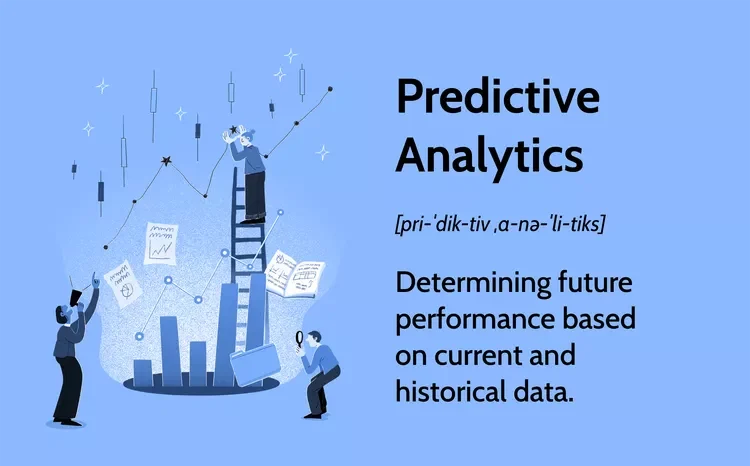 Predictive Analytics

[pri-ˈdik-tiv ˌa-nə-ˈli-tiks]

Determining future performance based on current and historical data.